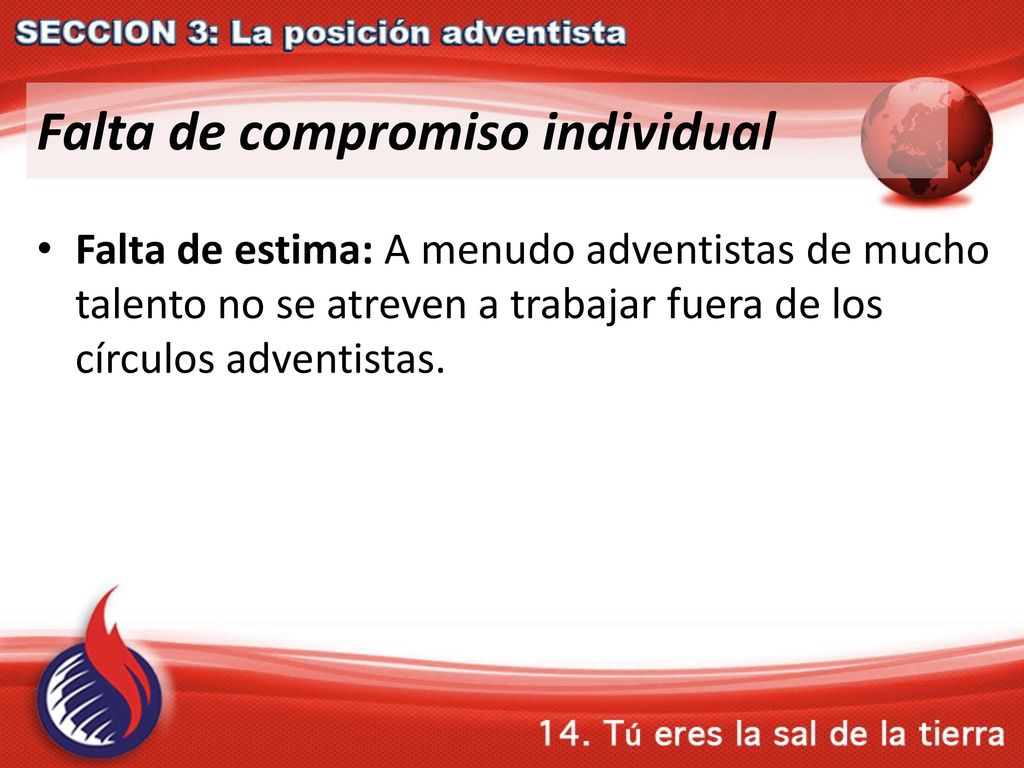 SECCION 3: La posición adventista

Falta de compromiso individual

• Falta de estima: A menudo adventistas de mucho talento no se atreven a trabajar fuera de los círculos adventistas.

14. Tú eres la sal de la tierra